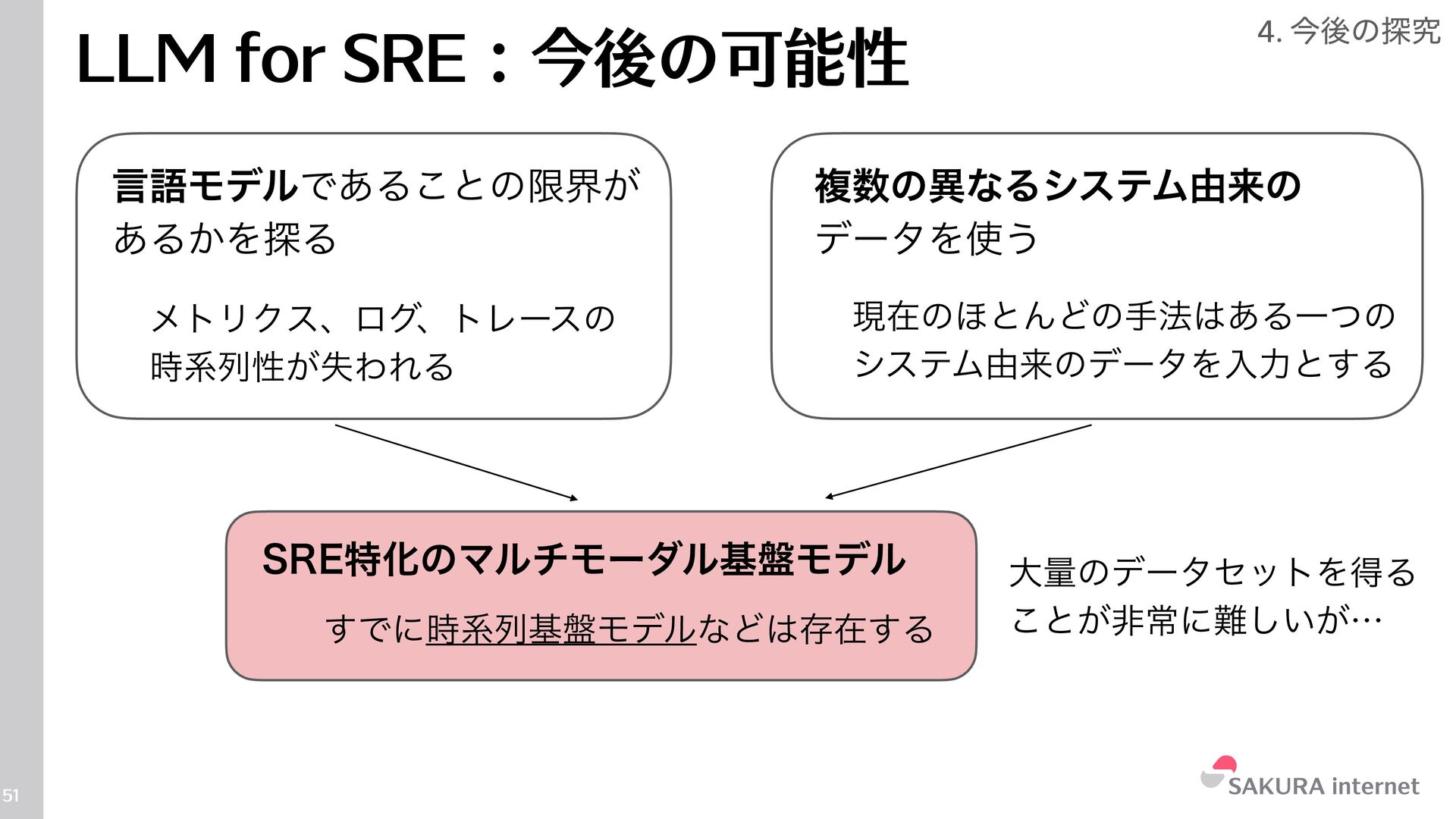 LLM for SRE：今後の可能性

4. 今後の探究

言語モデルであることの限界があるかを探る

メトリクス、ログ、トレースの時系列性が失われる

複数の異なるシステム由来のデータを使う

現在のほとんどの手法はある一つのシステム由来のデータを入力とする

SRE特化のマルチモーダル基盤モデル

すでに時系列基盤モデルなどは存在する

大量のデータセットを得ることが非常に難しいが…

51

SAKURA internet